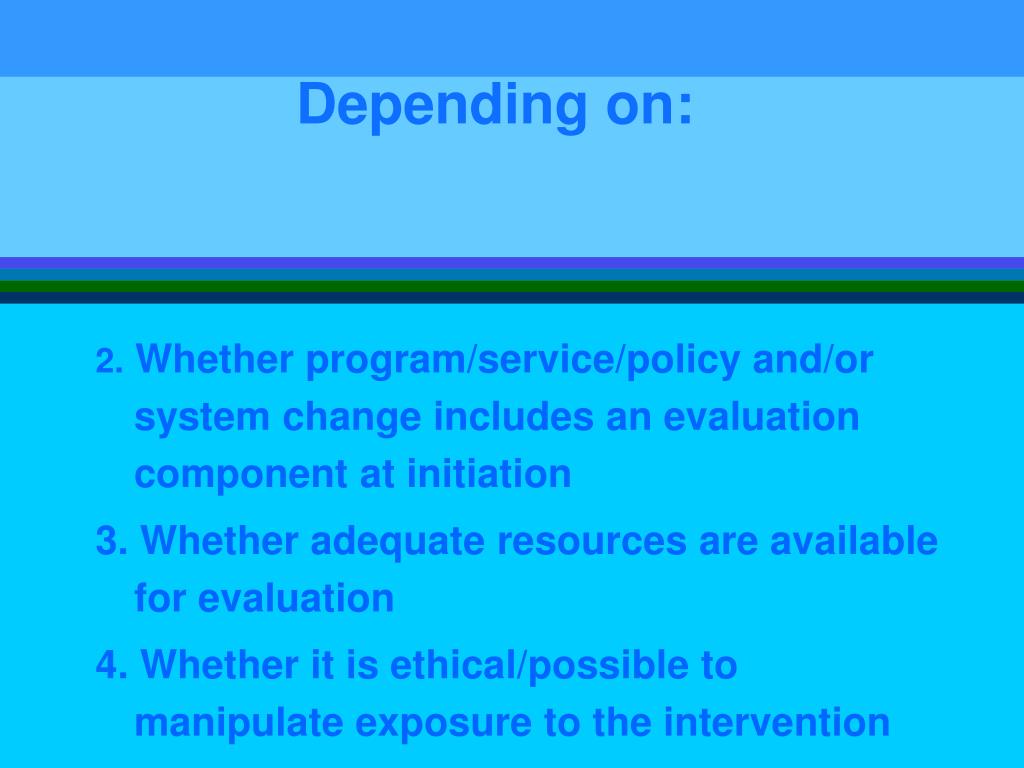 Depending on:

2. Whether program/service/policy and/or system change includes an evaluation component at initiation

3. Whether adequate resources are available for evaluation

4. Whether it is ethical/possible to manipulate exposure to the intervention